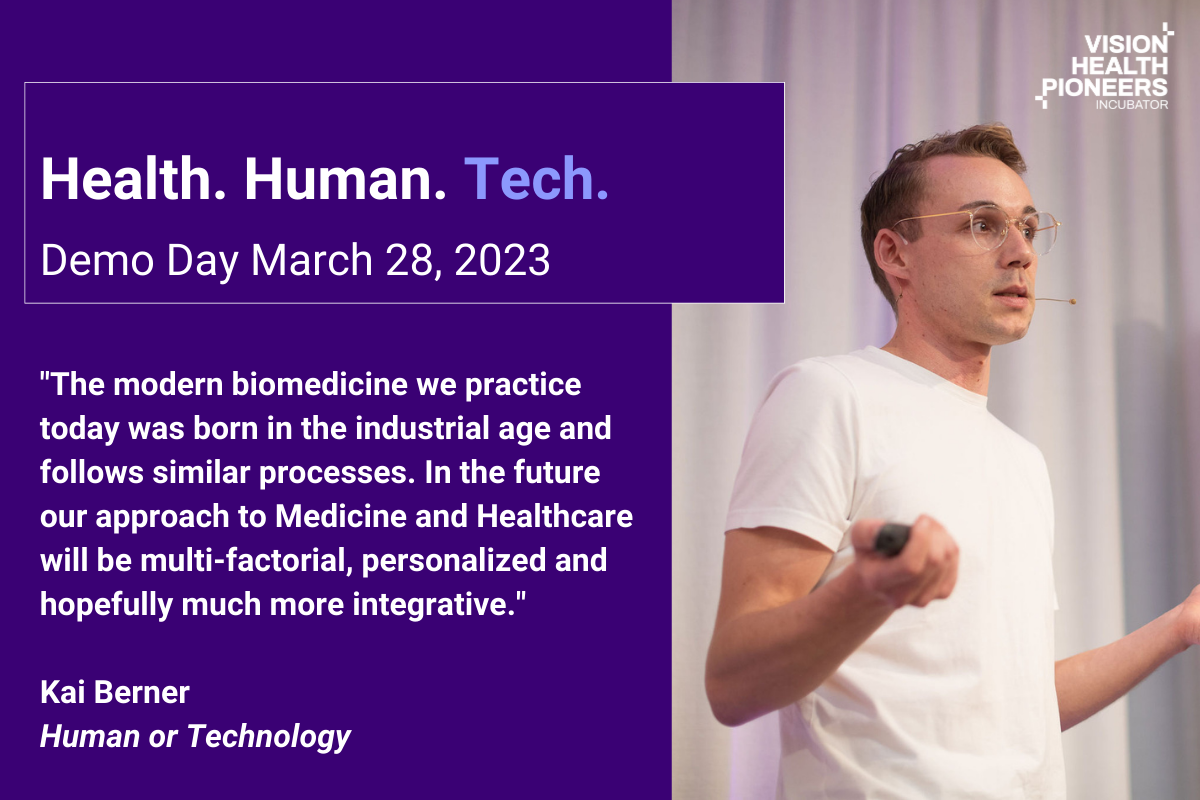 VISION HEALTH PIONEERS INCUBATOR

Health. Human. Tech.

Demo Day March 28, 2023

"The modern biomedicine we practice today was born in the industrial age and follows similar processes. In the future our approach to Medicine and Healthcare will be multi-factorial, personalized and hopefully much more integrative."

Kai Berner
Human or Technology